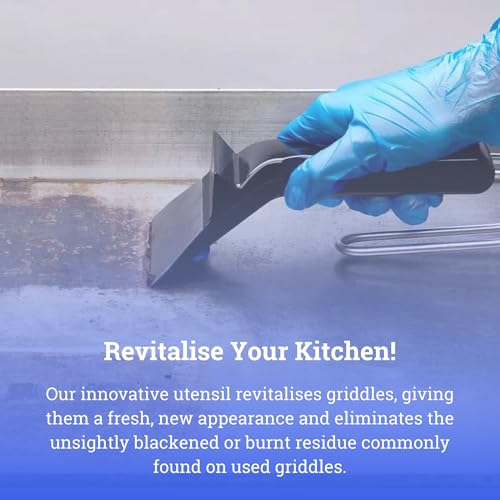 Revitalise Your Kitchen!

Our innovative utensil revitalises griddles, giving them a fresh, new appearance and eliminates the unsightly blackened or burnt residue commonly found on used griddles.